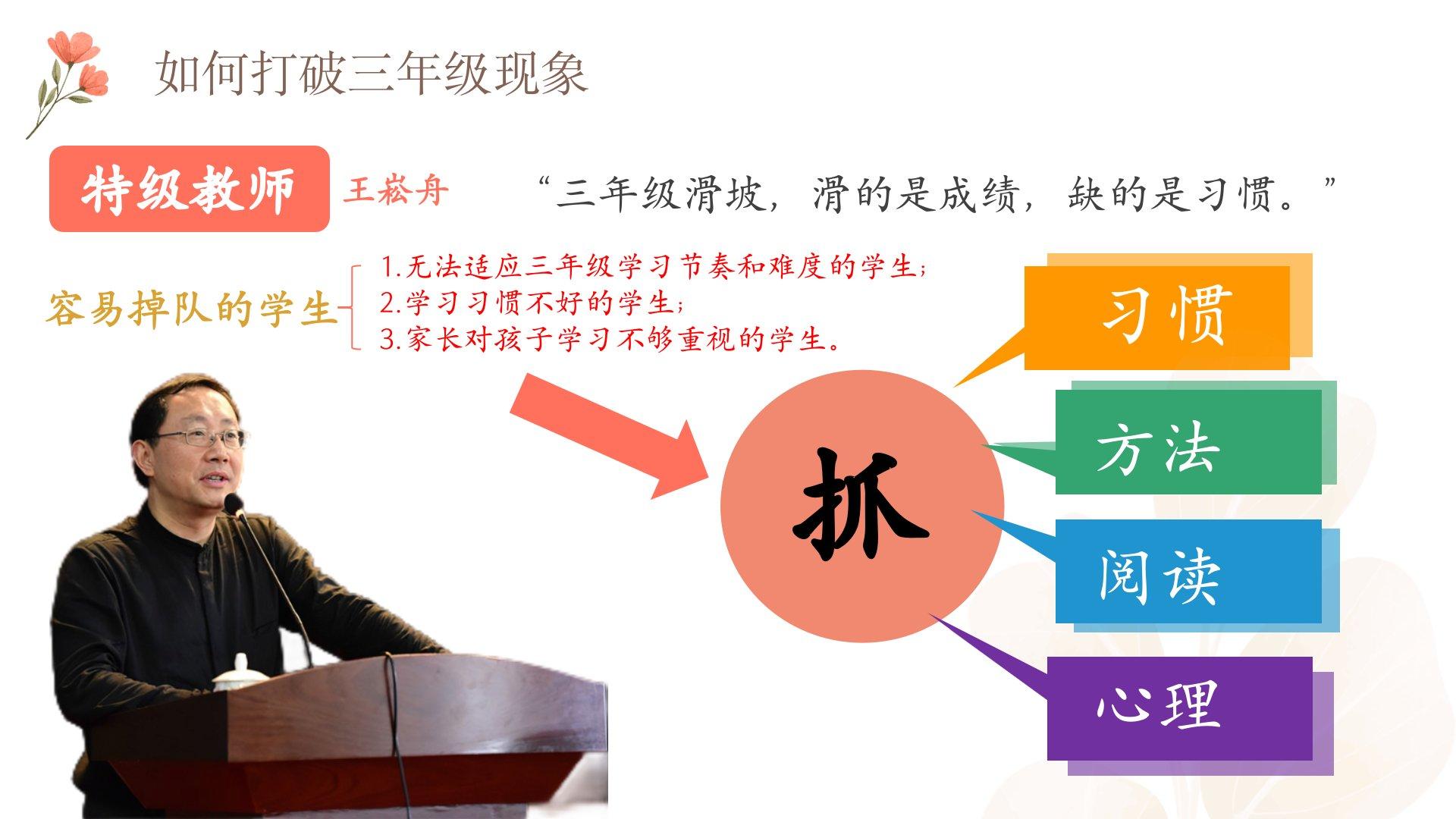 如何打破三年级现象

特级教师 王崧舟 “三年级滑坡，滑的是成绩，缺的是习惯。”

容易掉队的学生
1.无法适应三年级学习节奏和难度的学生；
2.学习习惯不好的学生；
3.家长对孩子学习不够重视的学生。

抓

习惯

方法

阅读

心理